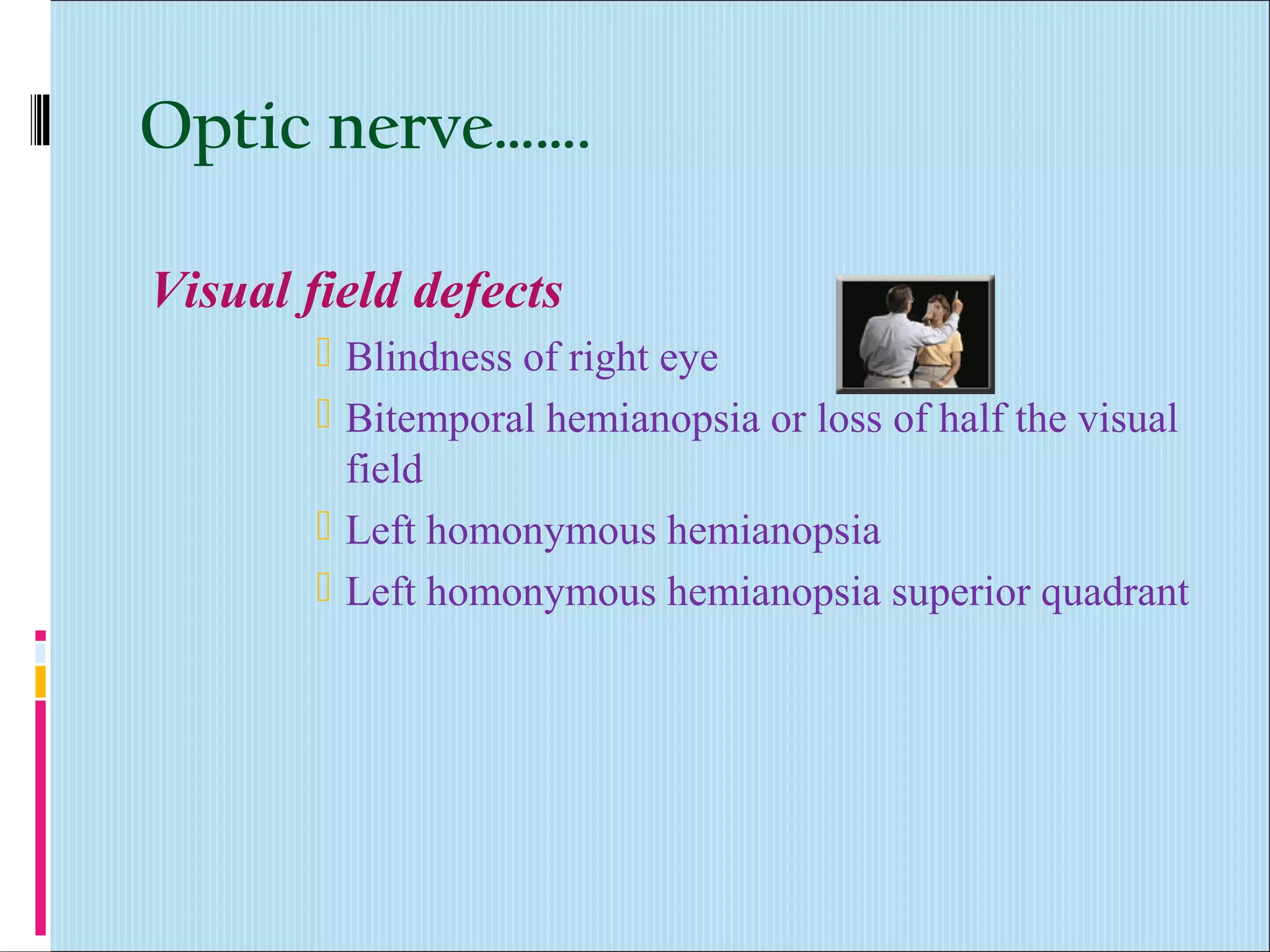 Optic nerve.......

Visual field defects

Blindness of right eye

Bitemporal hemianopsia or loss of half the visual field

Left homonymous hemianopsia

Left homonymous hemianopsia superior quadrant